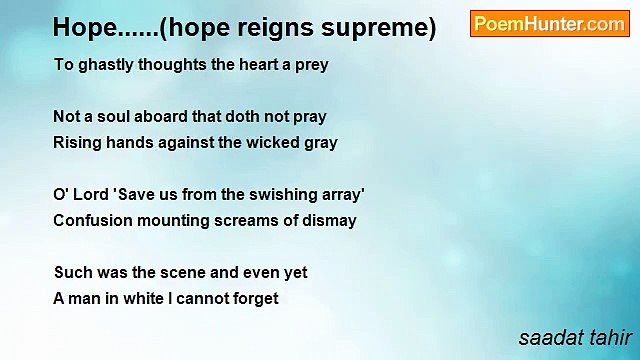 Hope......(hope reigns supreme)

PoemHunter.com

To ghastly thoughts the heart a prey

Not a soul aboard that doth not pray
Rising hands against the wicked gray

O' Lord 'Save us from the swishing array'
Confusion mounting screams of dismay

Such was the scene and even yet
A man in white I cannot forget

saadat tahir